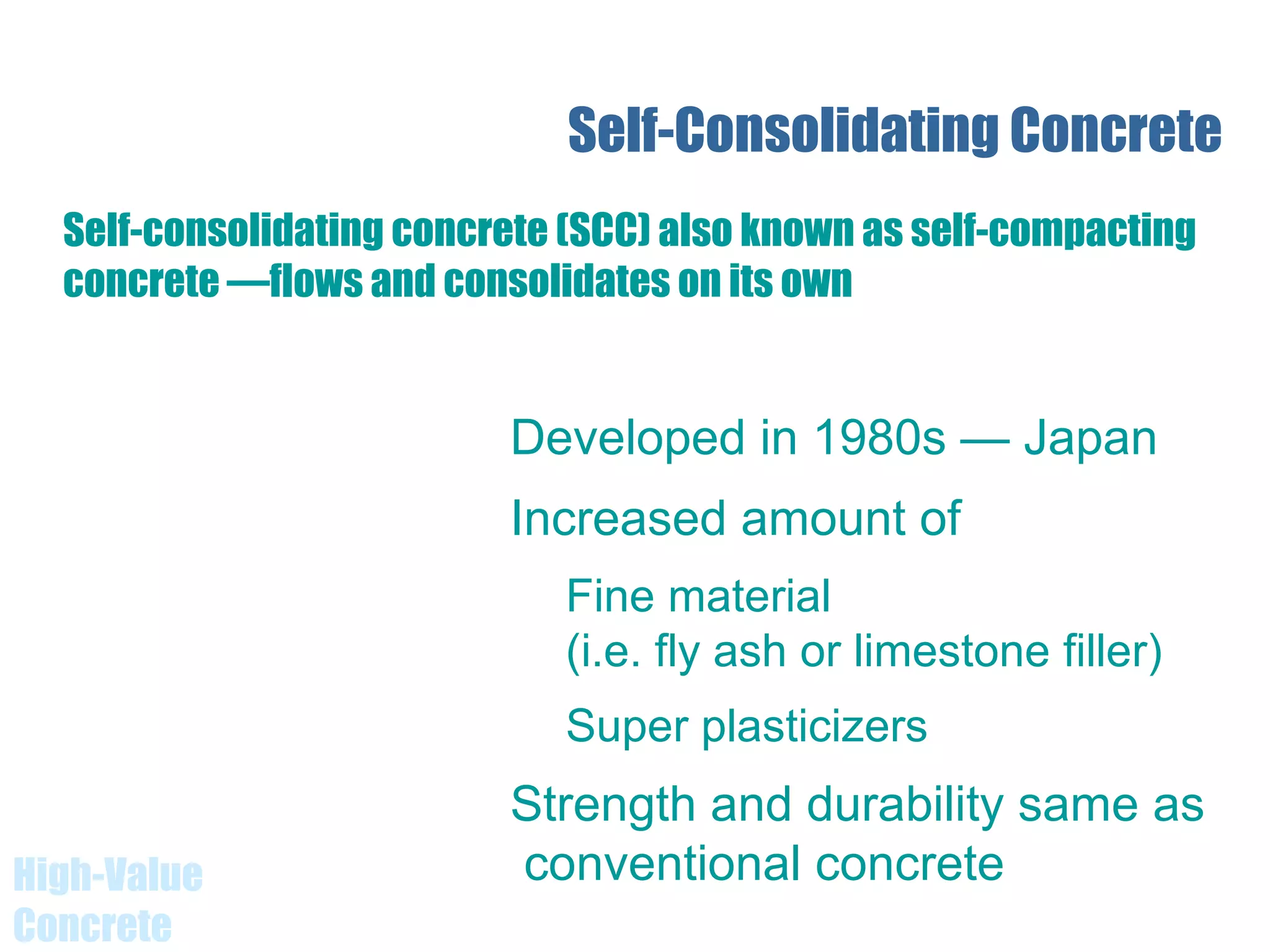 Self-Consolidating Concrete

Self-consolidating concrete (SCC) also known as self-compacting concrete —flows and consolidates on its own

Developed in 1980s — Japan

Increased amount of

Fine material
(i.e. fly ash or limestone filler)

Super plasticizers

Strength and durability same as conventional concrete

High-Value
Concrete